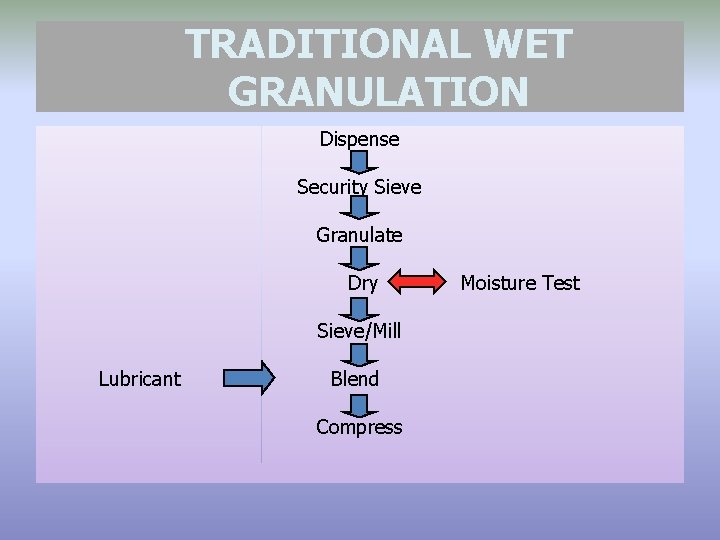 TRADITIONAL WET GRANULATION

Dispense

Security Sieve

Granulate

Dry

Moisture Test

Sieve/Mill

Lubricant

Blend

Compress